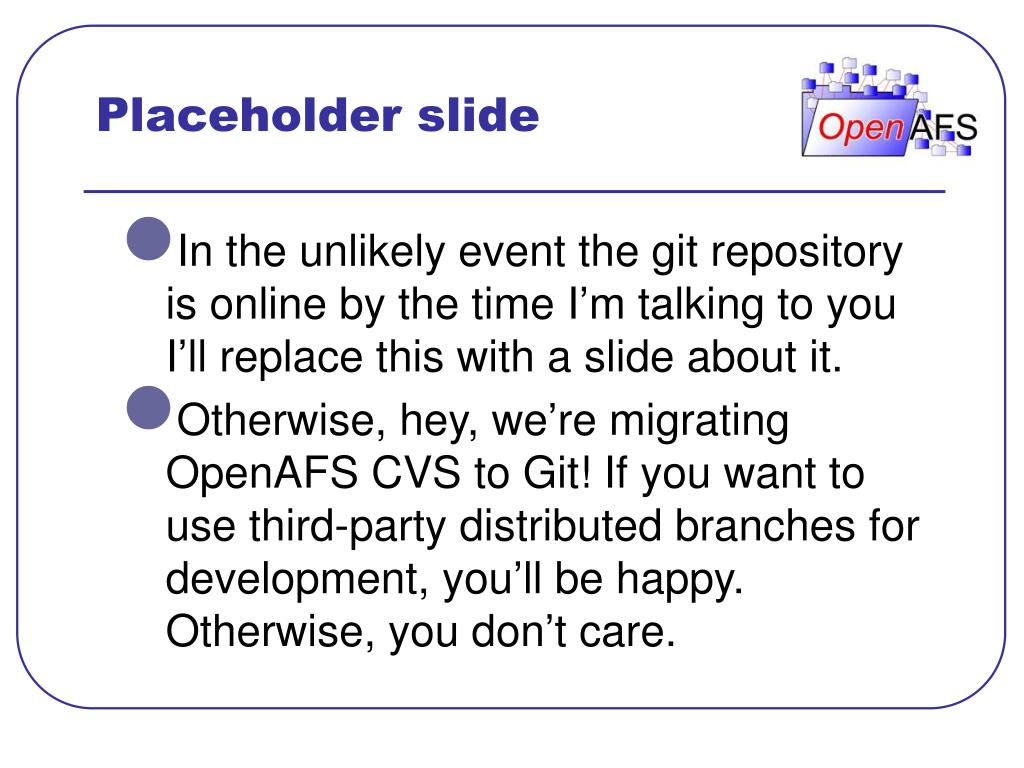 Placeholder slide

OpenAFS

In the unlikely event the git repository is online by the time I’m talking to you I’ll replace this with a slide about it.

Otherwise, hey, we’re migrating OpenAFS CVS to Git! If you want to use third-party distributed branches for development, you’ll be happy. Otherwise, you don’t care.